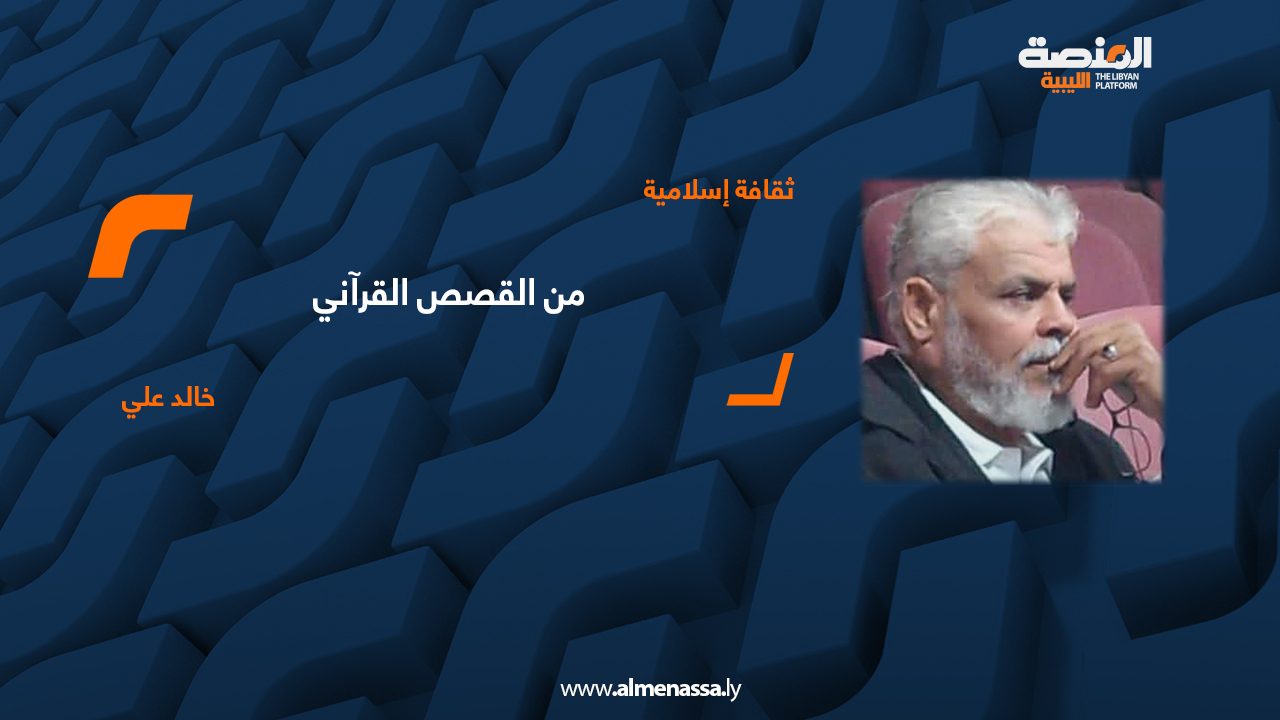 المنصة
الليبية
THE LIBYAN PLATFORM

ثقافة إسلامية

من القصص القرآني

خالد علي

www.almenassa.ly